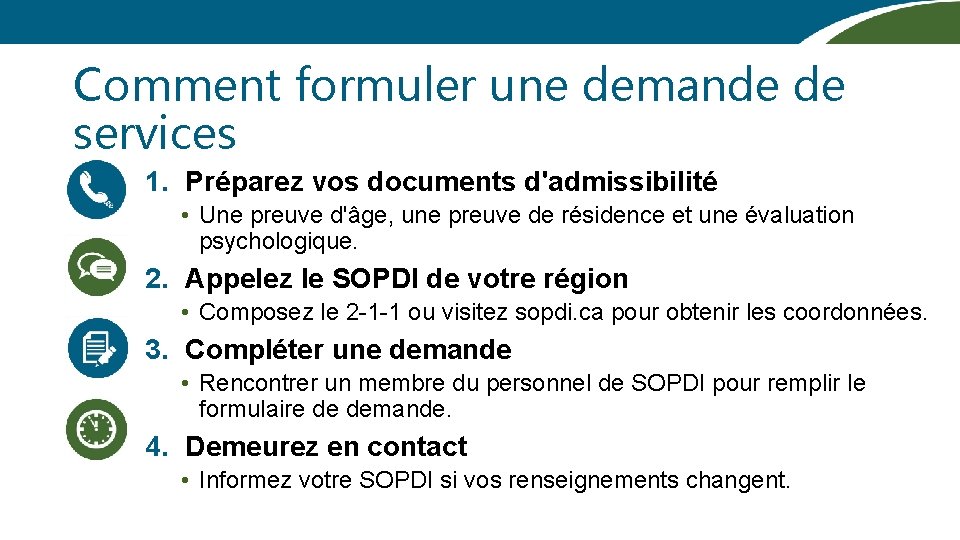 Comment formuler une demande de services

1. Préparez vos documents d'admissibilité

• Une preuve d'âge, une preuve de résidence et une évaluation psychologique.

2. Appelez le SOPDI de votre région

• Composez le 2-1-1 ou visitez sopdi.ca pour obtenir les coordonnées.

3. Compléter une demande

• Rencontrer un membre du personnel de SOPDI pour remplir le formulaire de demande.

4. Demeurez en contact

• Informez votre SOPDI si vos renseignements changent.